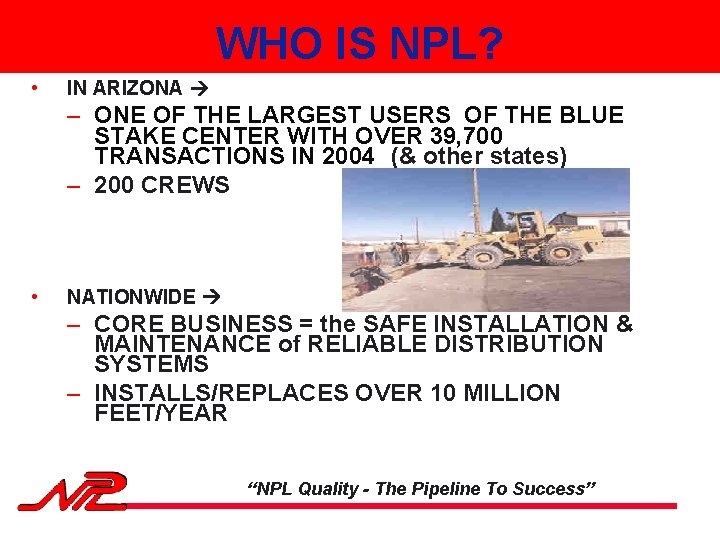 WHO IS NPL?

• IN ARIZONA →

– ONE OF THE LARGEST USERS OF THE BLUE STAKE CENTER WITH OVER 39,700 TRANSACTIONS IN 2004 (& other states)

– 200 CREWS

• NATIONWIDE →

– CORE BUSINESS = the SAFE INSTALLATION & MAINTENANCE of RELIABLE DISTRIBUTION SYSTEMS

– INSTALLS/REPLACES OVER 10 MILLION FEET/YEAR

NPL

"NPL Quality - The Pipeline To Success"